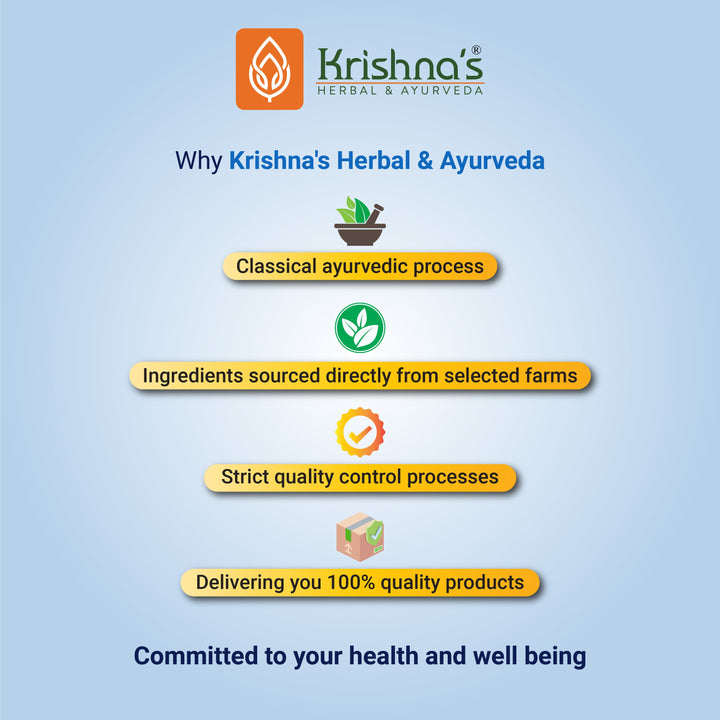 Krishna's®
HERBAL & AYURVEDA

Why Krishna's Herbal & Ayurveda

Classical ayurvedic process

Ingredients sourced directly from selected farms

Strict quality control processes

Delivering you 100% quality products

Committed to your health and well being